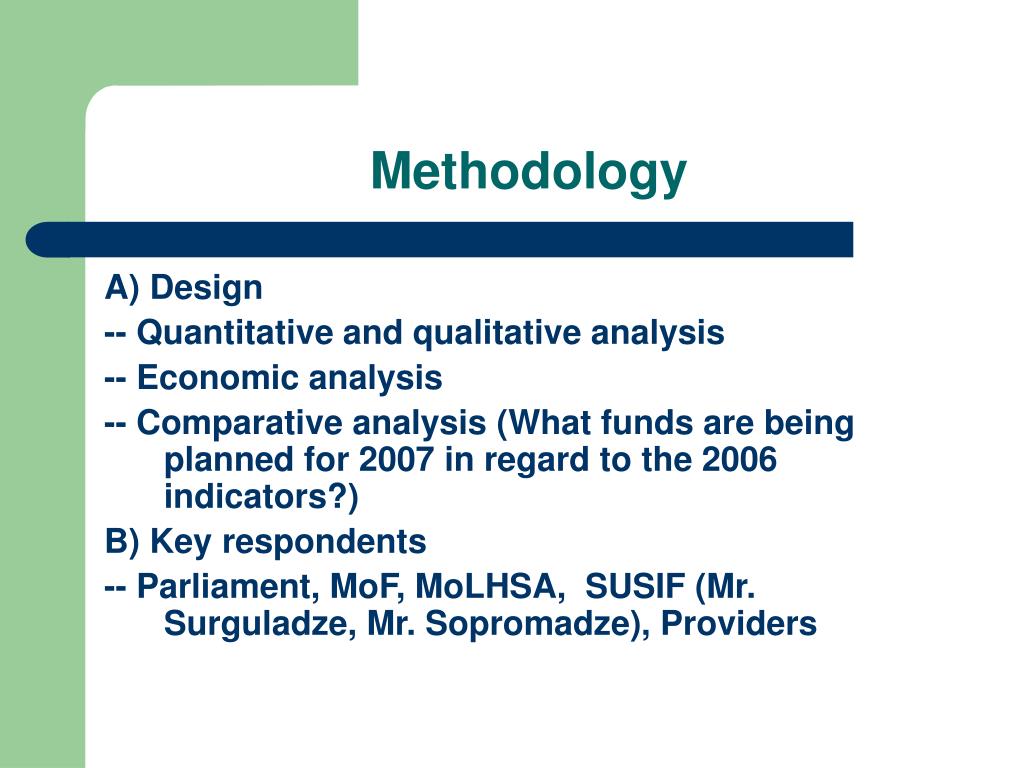 Methodology

A) Design

-- Quantitative and qualitative analysis

-- Economic analysis

-- Comparative analysis (What funds are being planned for 2007 in regard to the 2006 indicators?)

B) Key respondents

-- Parliament, MoF, MoLHSA, SUSIF (Mr. Surguladze, Mr. Sopromadze), Providers